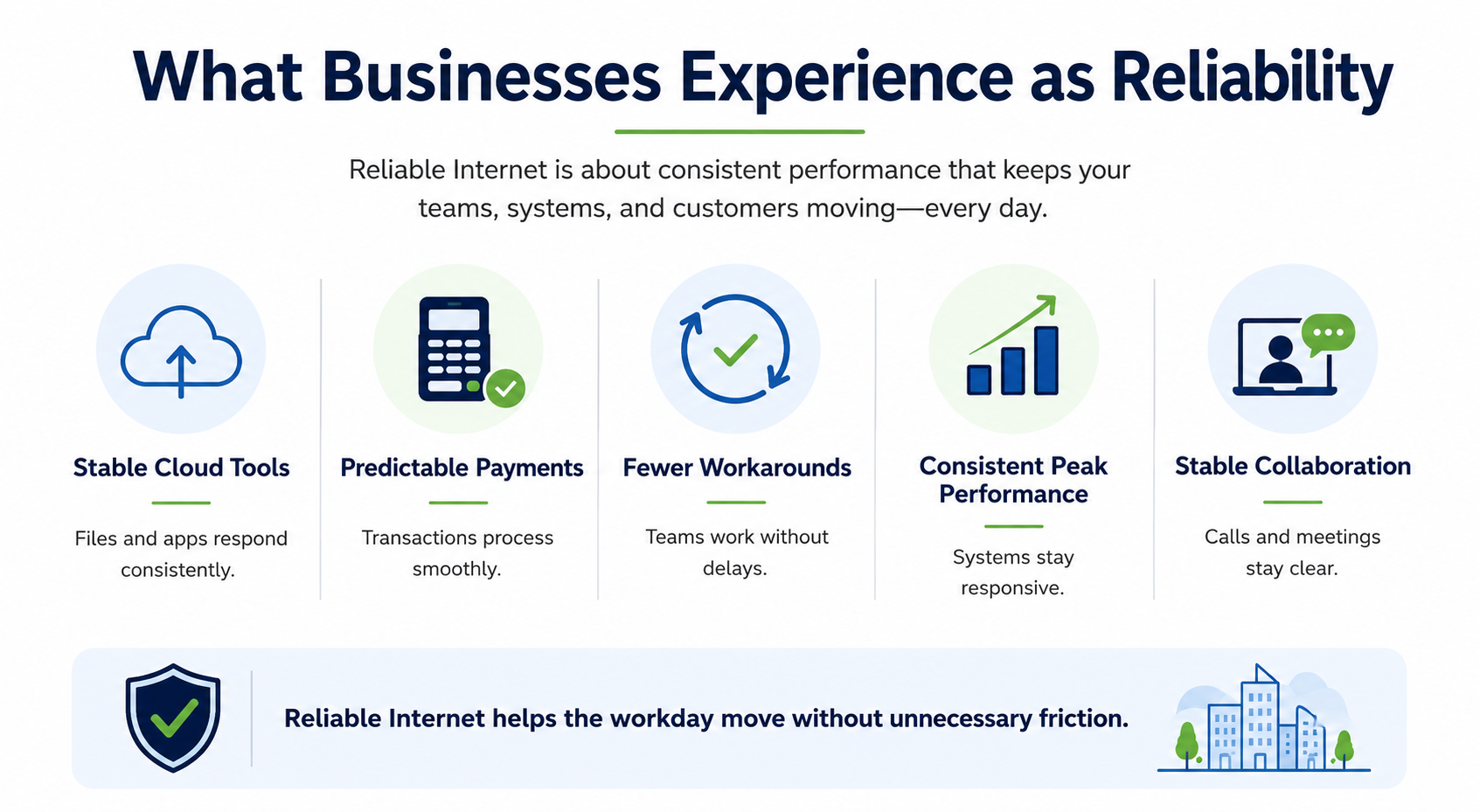 What Businesses Experience as Reliability

Reliable Internet is about consistent performance that keeps your teams, systems, and customers moving—every day.

Stable Cloud Tools

Files and apps respond consistently.

Predictable Payments

Transactions process smoothly.

Fewer Workarounds

Teams work without delays.

Consistent Peak Performance

Systems stay responsive.

Stable Collaboration

Calls and meetings stay clear.

Reliable Internet helps the workday move without unnecessary friction.